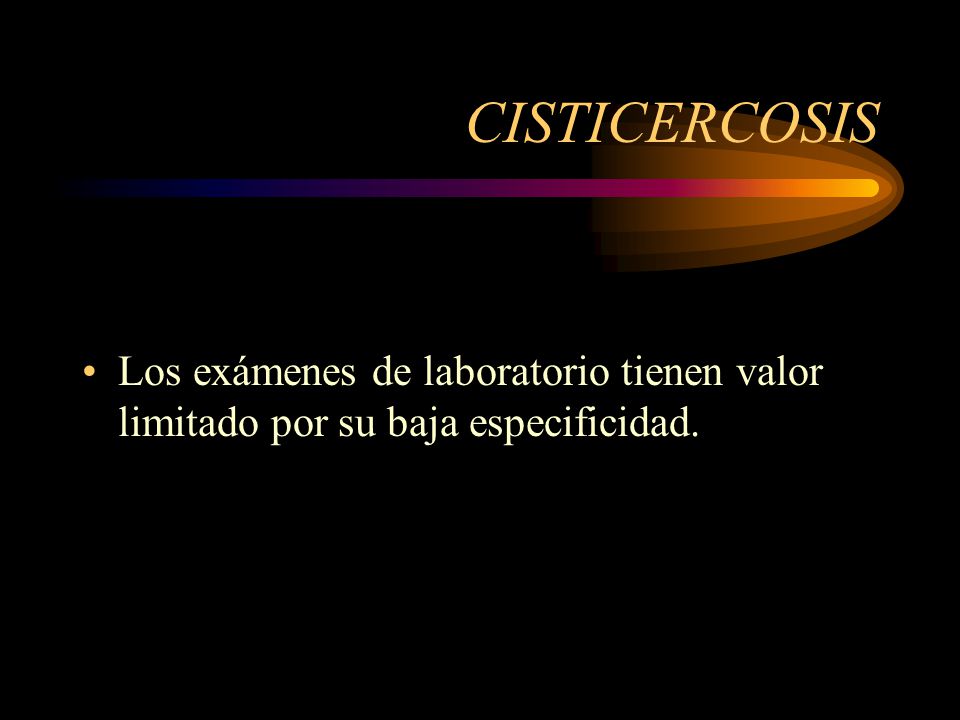 CISTICERCOSIS

• Los exámenes de laboratorio tienen valor limitado por su baja especificidad.